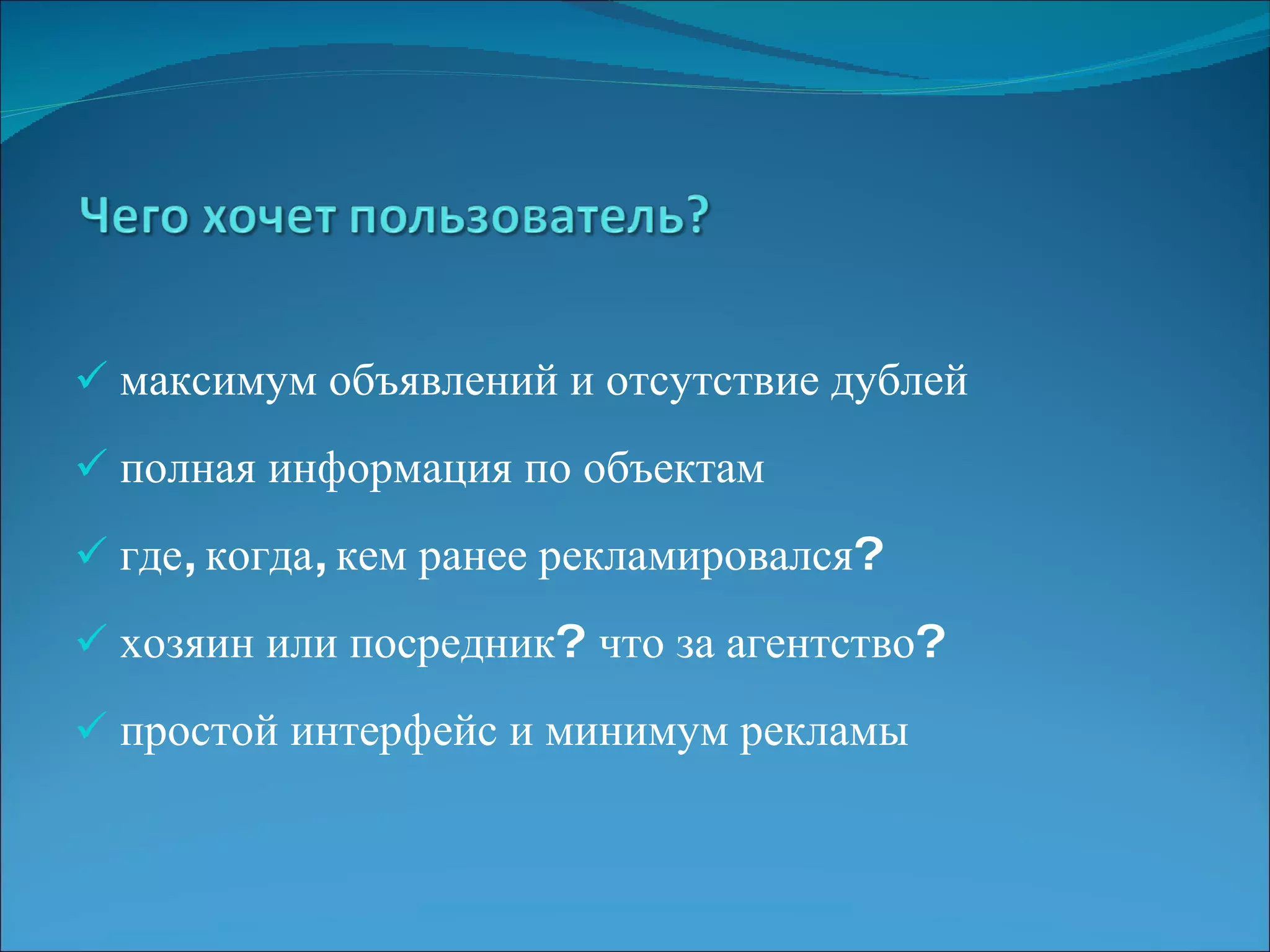 Чего хочет пользователь?

✓ максимум объявлений и отсутствие дублей

✓ полная информация по объектам

✓ где, когда, кем ранее рекламировался?

✓ хозяин или посредник? что за агентство?

✓ простой интерфейс и минимум рекламы